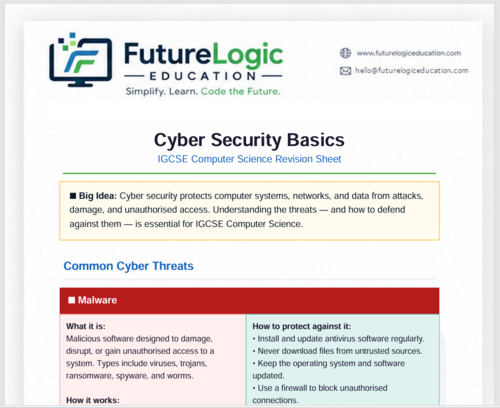 FutureLogic
EDUCATION
Simplify. Learn. Code the Future.

www.futurelogiceducation.com
hello@futurelogiceducation.com

Cyber Security Basics
IGCSE Computer Science Revision Sheet

■ Big Idea: Cyber security protects computer systems, networks, and data from attacks, damage, and unauthorised access. Understanding the threats — and how to defend against them — is essential for IGCSE Computer Science.

Common Cyber Threats

■ Malware

What it is:
Malicious software designed to damage, disrupt, or gain unauthorised access to a system. Types include viruses, trojans, ransomware, spyware, and worms.

How it works:

How to protect against it:
• Install and update antivirus software regularly.
• Never download files from untrusted sources.
• Keep the operating system and software updated.
• Use a firewall to block unauthorised connections.